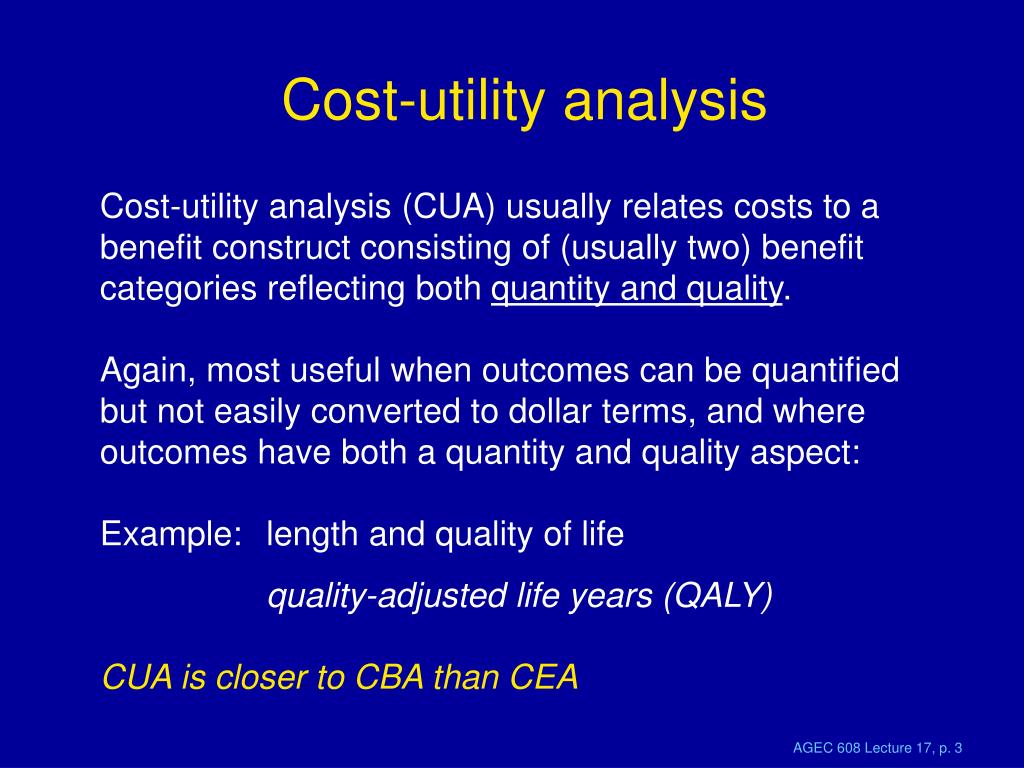 Cost-utility analysis

Cost-utility analysis (CUA) usually relates costs to a benefit construct consisting of (usually two) benefit categories reflecting both quantity and quality.

Again, most useful when outcomes can be quantified but not easily converted to dollar terms, and where outcomes have both a quantity and quality aspect:

Example: length and quality of life

quality-adjusted life years (QALY)

CUA is closer to CBA than CEA

AGEC 608 Lecture 17, p. 3